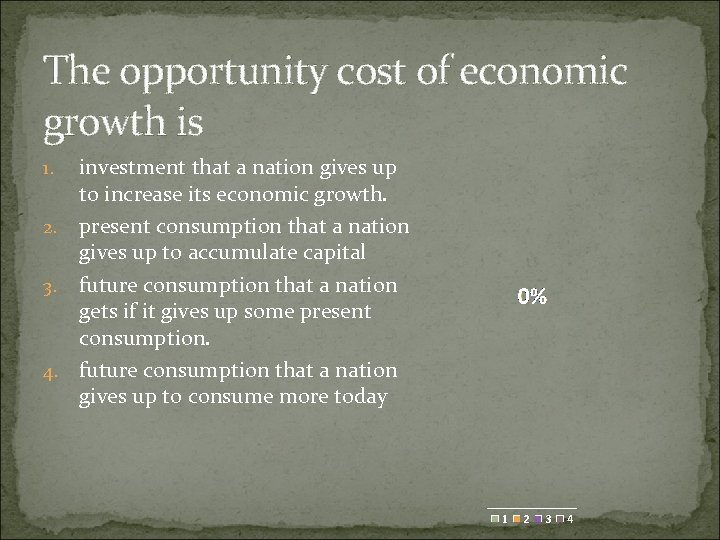 The opportunity cost of economic growth is

1. investment that a nation gives up to increase its economic growth.
2. present consumption that a nation gives up to accumulate capital
3. future consumption that a nation gets if it gives up some present consumption.
4. future consumption that a nation gives up to consume more today

0%

1 2 3 4